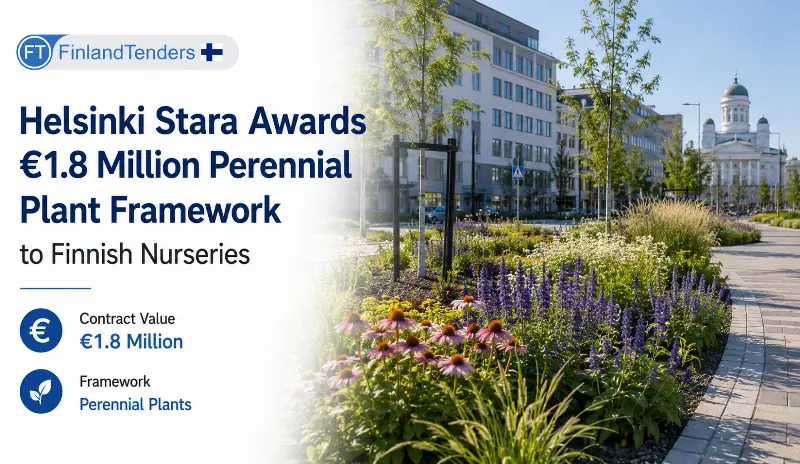 FT FinlandTenders

Helsinki Stara Awards €1.8 Million Perennial Plant Framework

to Finnish Nurseries

€ Contract Value
€1.8 Million

Framework
Perennial Plants